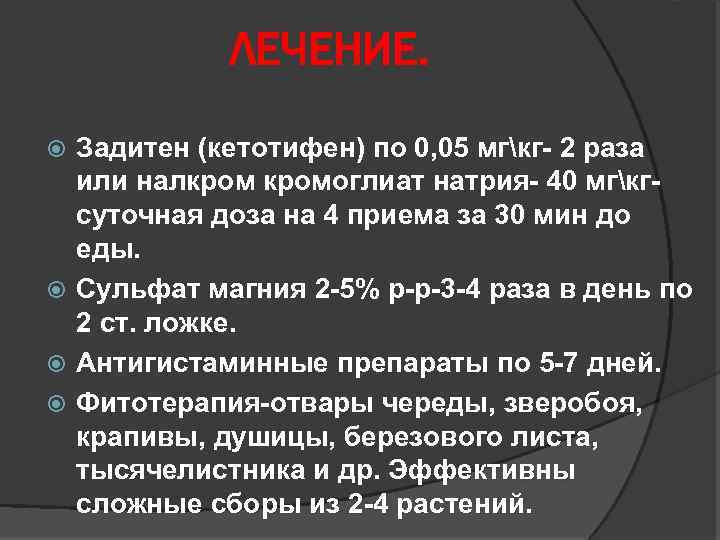 ЛЕЧЕНИЕ.

Задитен (кетотифен) по 0,05 мг\кг- 2 раза или налкром кромоглиат натрия- 40 мг\кг- суточная доза на 4 приема за 30 мин до еды.

Сульфат магния 2-5% р-р-3-4 раза в день по 2 ст. ложке.

Антигистаминные препараты по 5-7 дней.

Фитотерапия-отвары череды, зверобоя, крапивы, душицы, березового листа, тысячелистника и др. Эффективны сложные сборы из 2-4 растений.